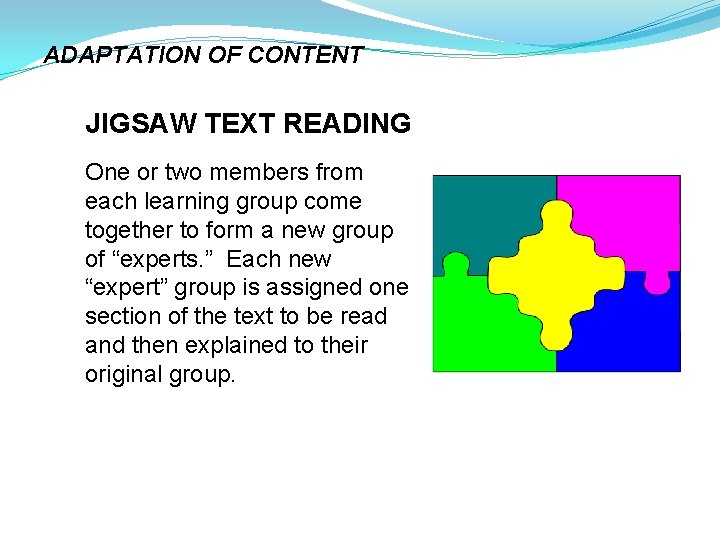 ADAPTATION OF CONTENT

JIGSAW TEXT READING

One or two members from each learning group come together to form a new group of “experts.” Each new “expert” group is assigned one section of the text to be read and then explained to their original group.